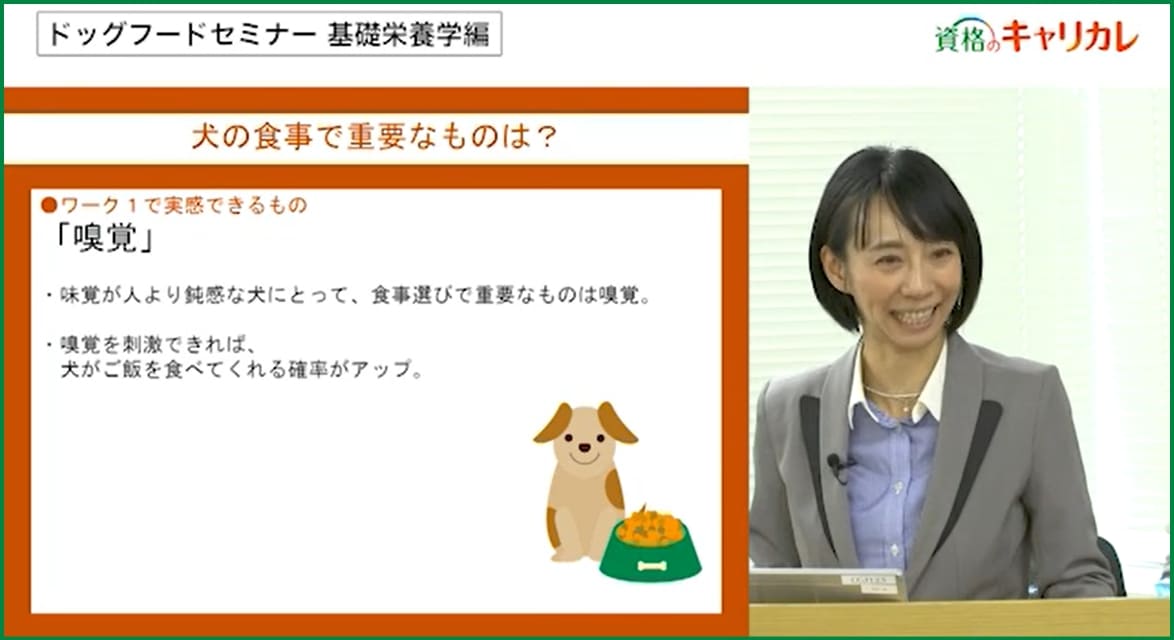 ドッグフードセミナー 基礎栄養学編

資格のキャリカレ

犬の食事で重要なものは？

●ワーク１で実感できるもの

「嗅覚」

・味覚が人より鈍感な犬にとって、食事選びで重要なものは嗅覚。

・嗅覚を刺激できれば、犬がご飯を食べてくれる確率がアップ。